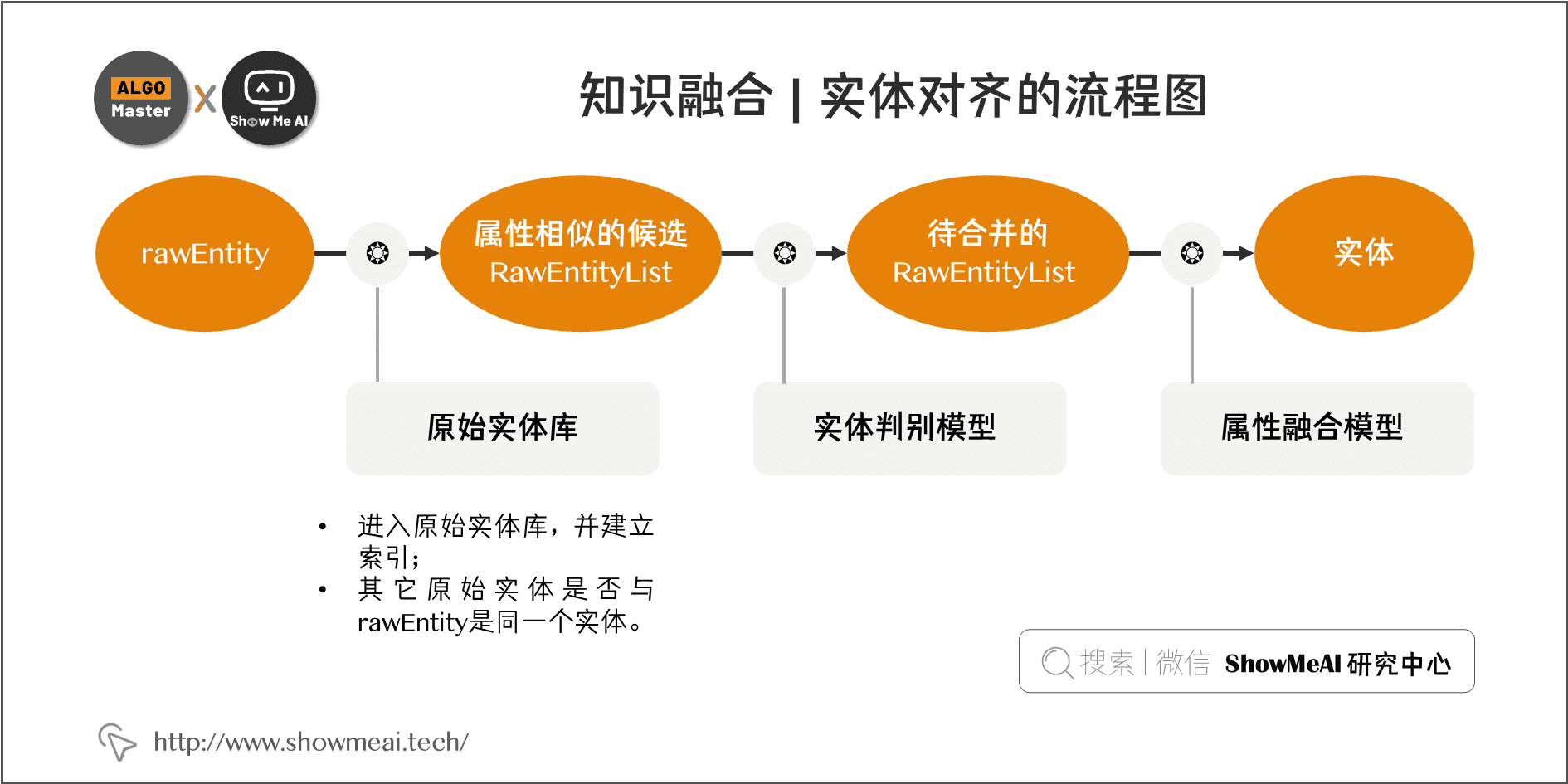 ALGO Master X Show Me AI

知识融合 | 实体对齐的流程图

rawEntity

属性相似的候选 RawEntityList

待合并的 RawEntityList

实体

原始实体库

实体判别模型

属性融合模型

• 进入原始实体库，并建立索引；
• 其它原始实体是否与rawEntity是同一个实体。

搜索 | 微信 ShowMeAI 研究中心

http://www.showmeai.tech/